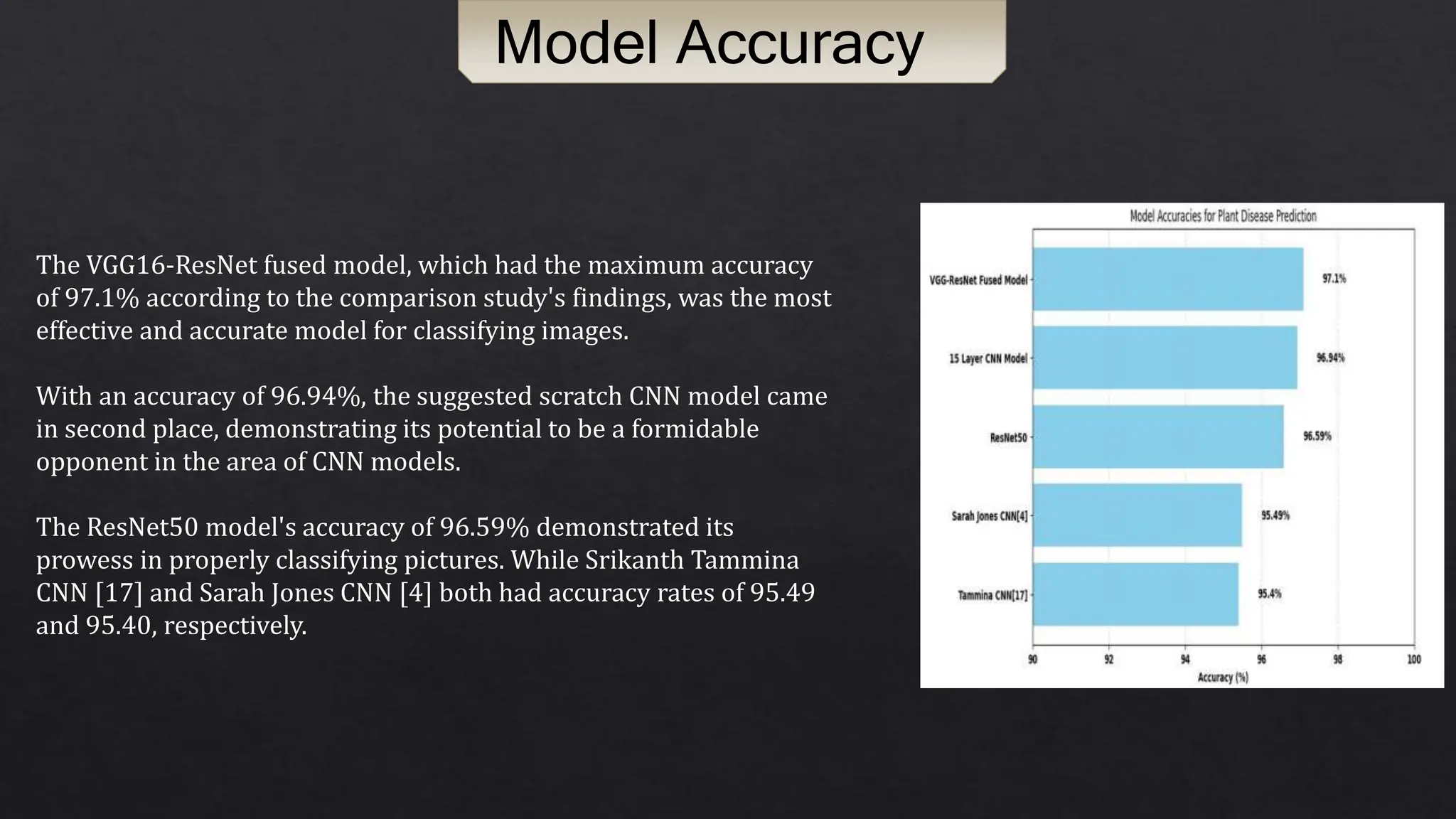 Model Accuracy

The VGG16-ResNet fused model, which had the maximum accuracy of 97.1% according to the comparison study's findings, was the most effective and accurate model for classifying images.

With an accuracy of 96.94%, the suggested scratch CNN model came in second place, demonstrating its potential to be a formidable opponent in the area of CNN models.

The ResNet50 model's accuracy of 96.59% demonstrated its prowess in properly classifying pictures. While Srikanth Tammina CNN [17] and Sarah Jones CNN [4] both had accuracy rates of 95.49 and 95.40, respectively.

Model Accuracies for Plant Disease Prediction

VGG-ResNet Fused Model 97.1%
15 Layer CNN Model 96.94%
ResNet50 96.59%
Sarah Jones CNN[4] 95.49%
Tammina CNN[17] 95.4%

90 92 94 96 98 100
Accuracy (%)